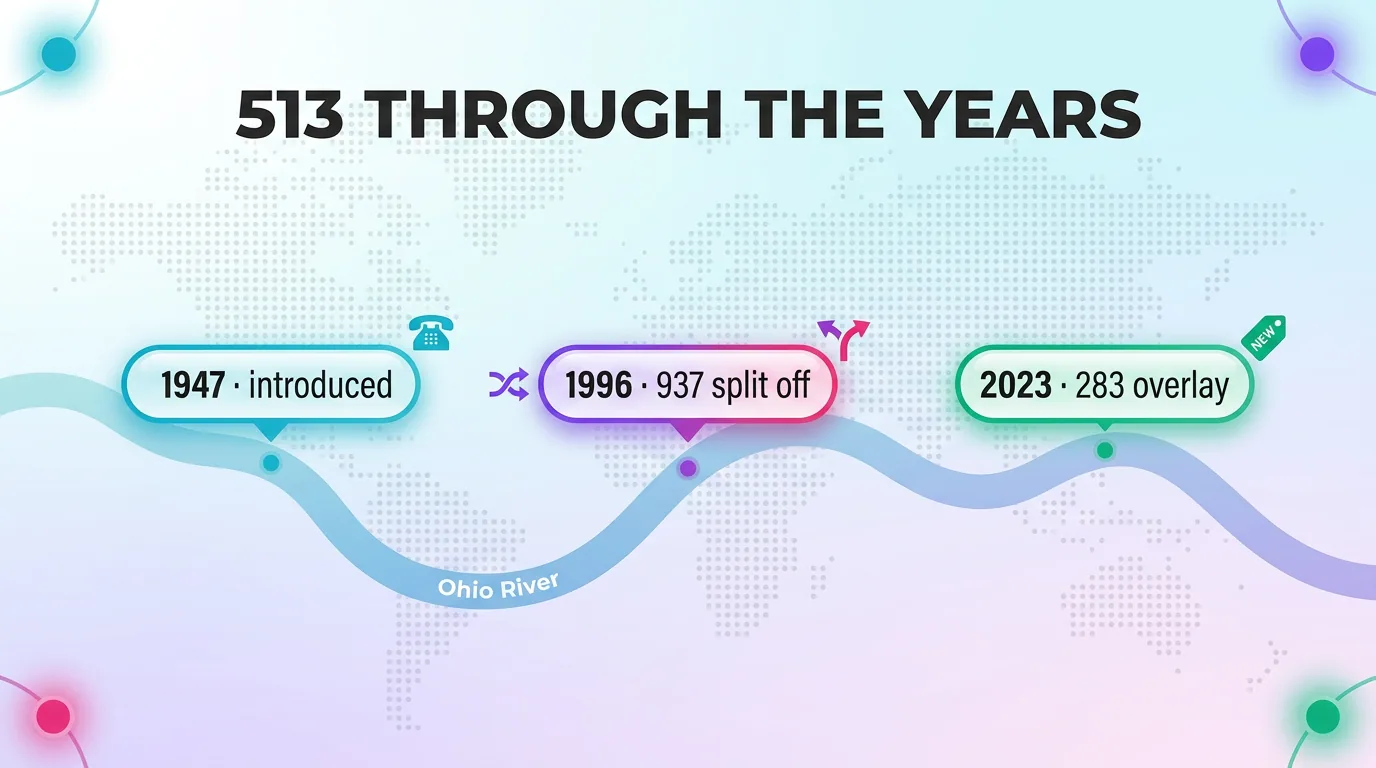 513 THROUGH THE YEARS

1947 · introduced

1996 · 937 split off

NEW

2023 · 283 overlay

Ohio River